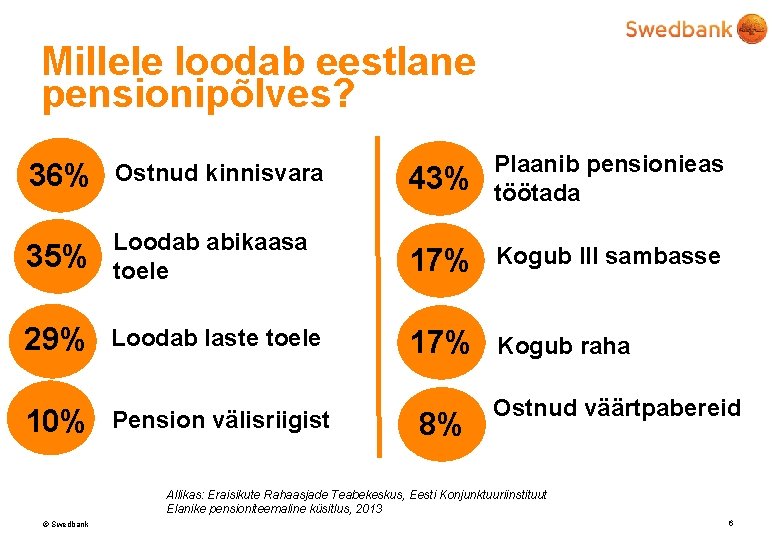 Swedbank

Millele loodab eestlane pensionipõlves?

36% Ostnud kinnisvara

35% Loodab abikaasa toele

29% Loodab laste toele

10% Pension välisriigist

43% Plaanib pensionieas töötada

17% Kogub III sambasse

17% Kogub raha

8% Ostnud väärtpabereid

Allikas: Eraisikute Rahaasjade Teabekeskus, Eesti Konjunktuuriinstituut
Elanike pensioniteemaline küsitlus, 2013

© Swedbank

6